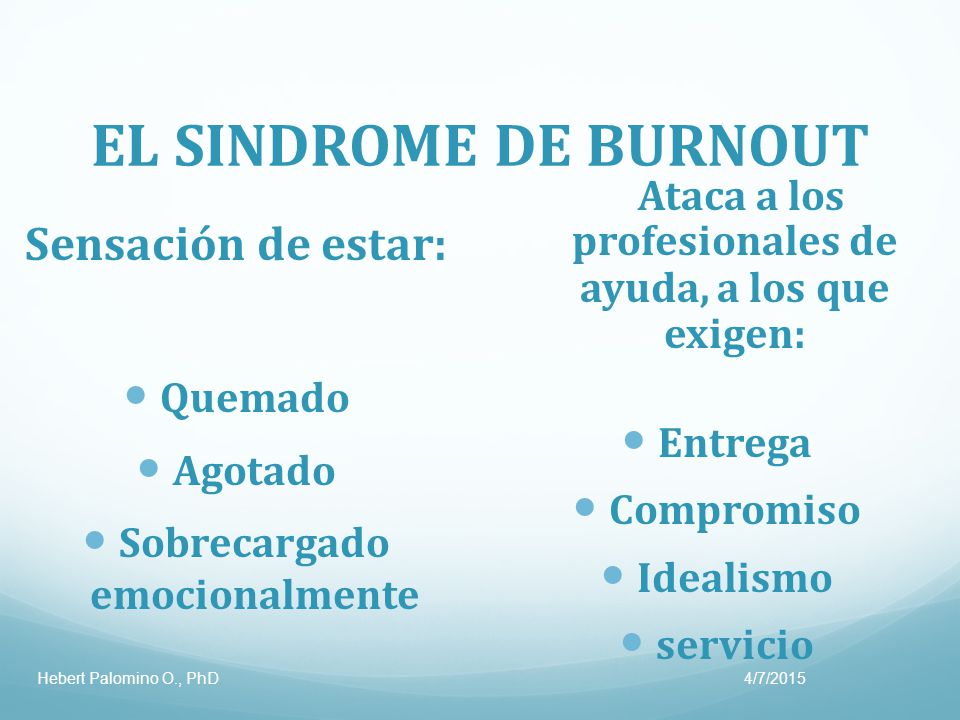 EL SINDROME DE BURNOUT

Sensación de estar:

- Quemado
- Agotado
- Sobrecargado emocionalmente

Ataca a los profesionales de ayuda, a los que exigen:

- Entrega
- Compromiso
- Idealismo
- servicio

Hebert Palomino O., PhD

4/7/2015